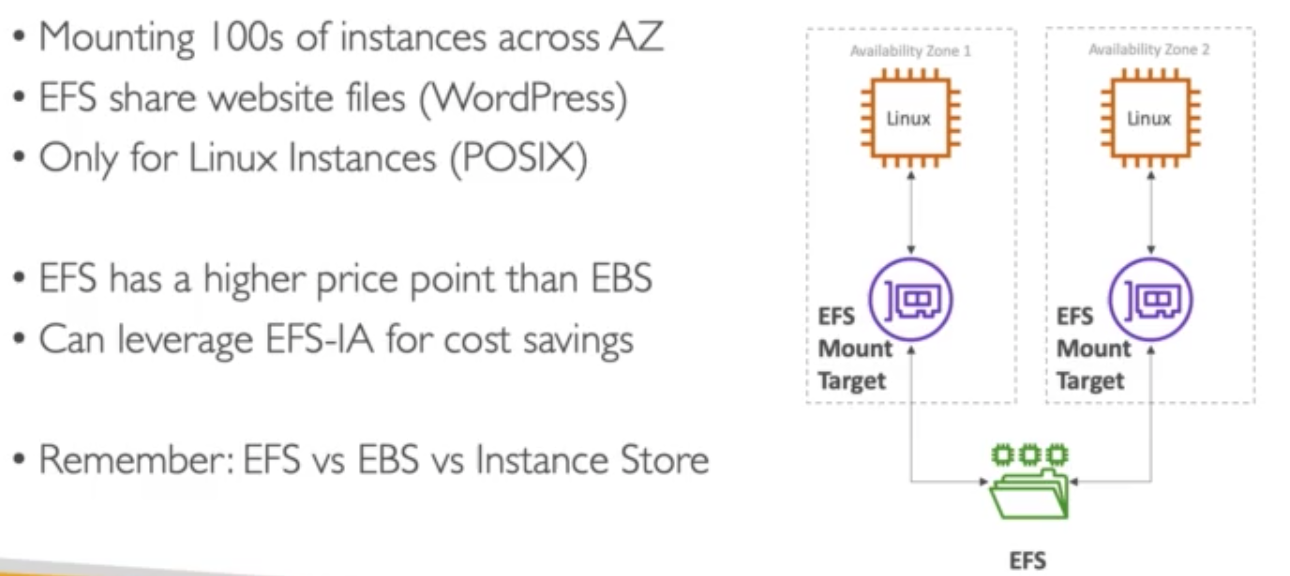 • Mounting 100s of instances across AZ
• EFS share website files (WordPress)
• Only for Linux Instances (POSIX)

• EFS has a higher price point than EBS
• Can leverage EFS-IA for cost savings

• Remember: EFS vs EBS vs Instance Store

Availability Zone 1

Linux

EFS Mount Target

Availability Zone 2

Linux

EFS Mount Target

EFS